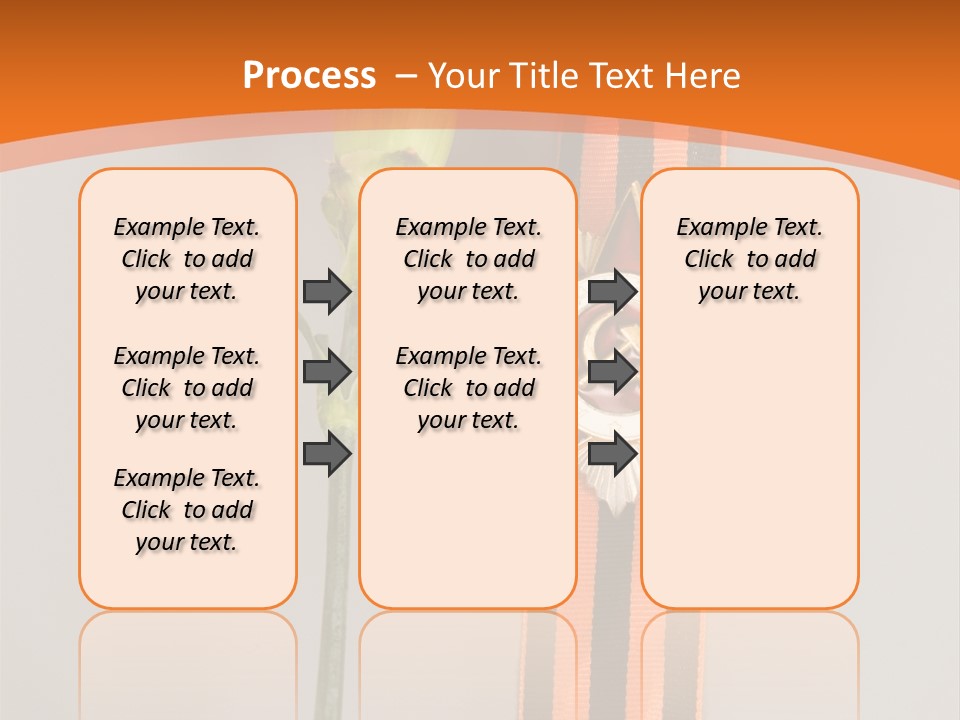 Process – Your Title Text Here

Example Text. Click to add your text.

Example Text. Click to add your text.

Example Text. Click to add your text.

Example Text. Click to add your text.

Example Text. Click to add your text.

Example Text. Click to add your text.